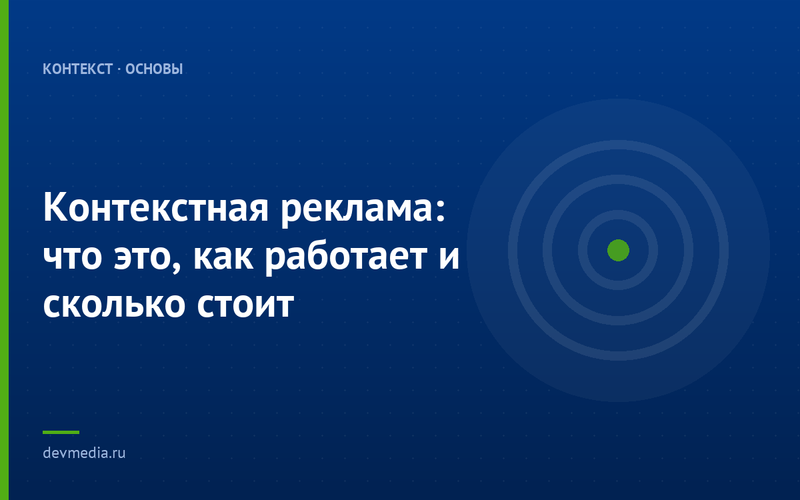 КОНТЕКСТ · ОСНОВЫ

Контекстная реклама: что это, как работает и сколько стоит

devmedia.ru